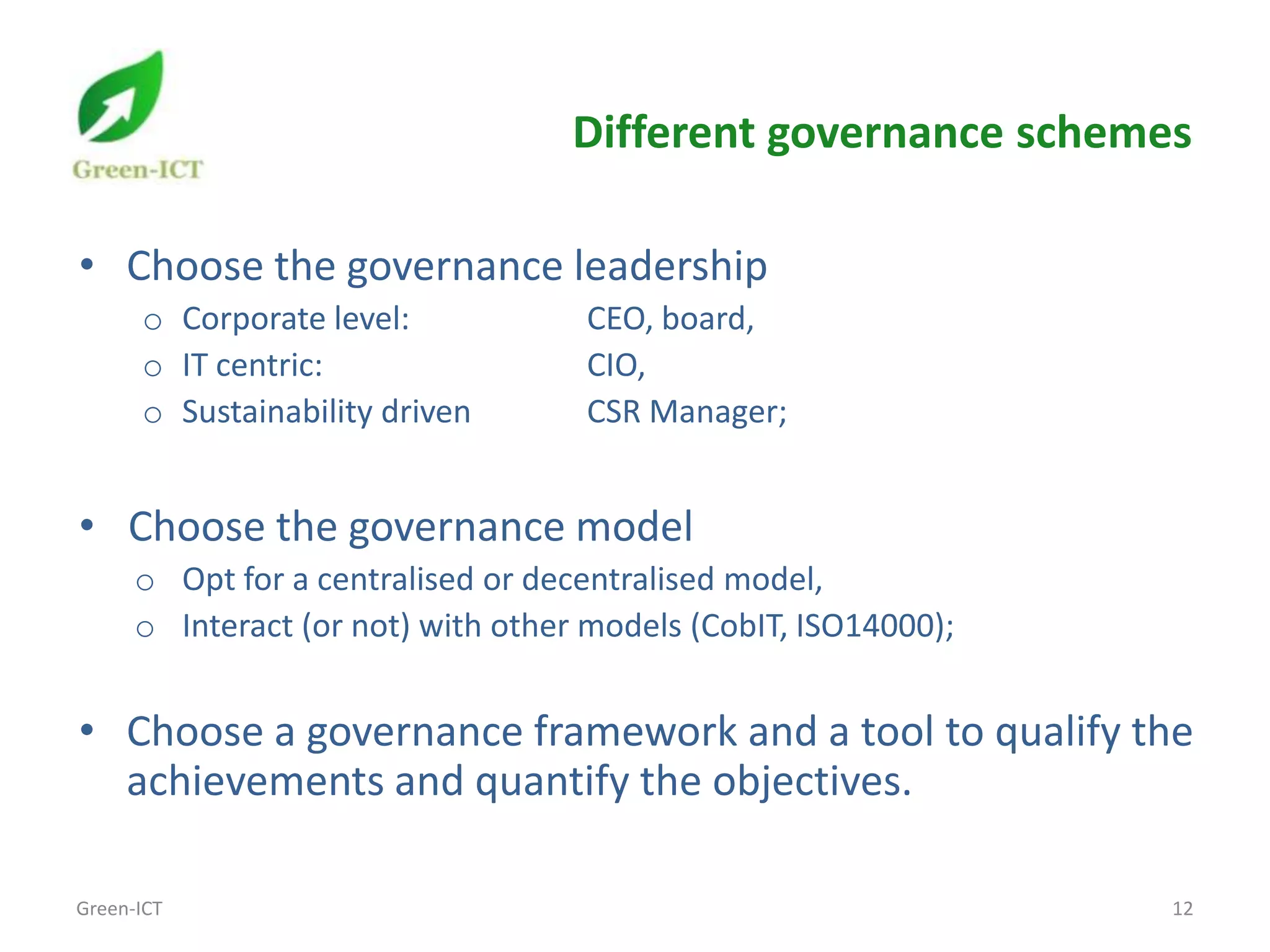 Green-ICT

Different governance schemes

• Choose the governance leadership
  o Corporate level: CEO, board,
  o IT centric: CIO,
  o Sustainability driven CSR Manager;

• Choose the governance model
  o Opt for a centralised or decentralised model,
  o Interact (or not) with other models (CobIT, ISO14000);

• Choose a governance framework and a tool to qualify the achievements and quantify the objectives.

Green-ICT

12